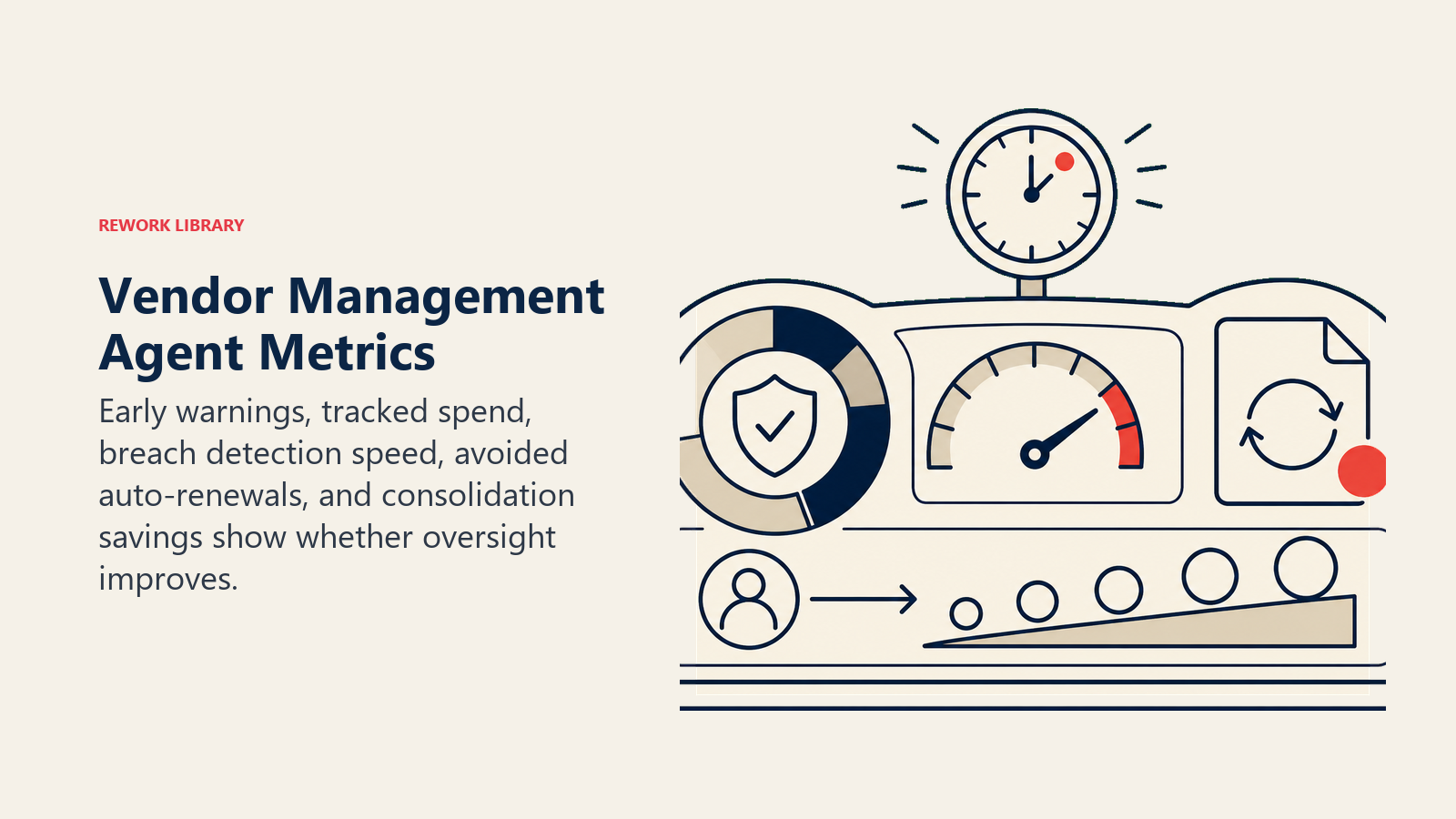 REWORK LIBRARY

Vendor Management Agent Metrics

Early warnings, tracked spend, breach detection speed, avoided auto-renewals, and consolidation savings show whether oversight improves.